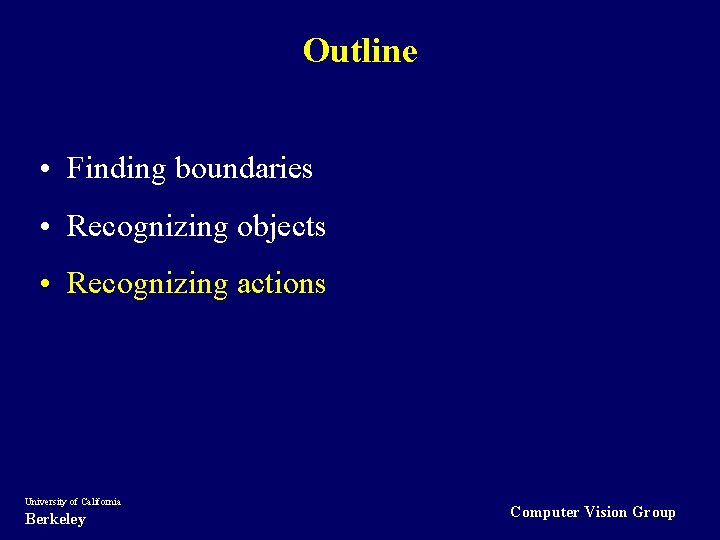 Outline

• Finding boundaries
• Recognizing objects
• Recognizing actions

University of California
Berkeley

Computer Vision Group